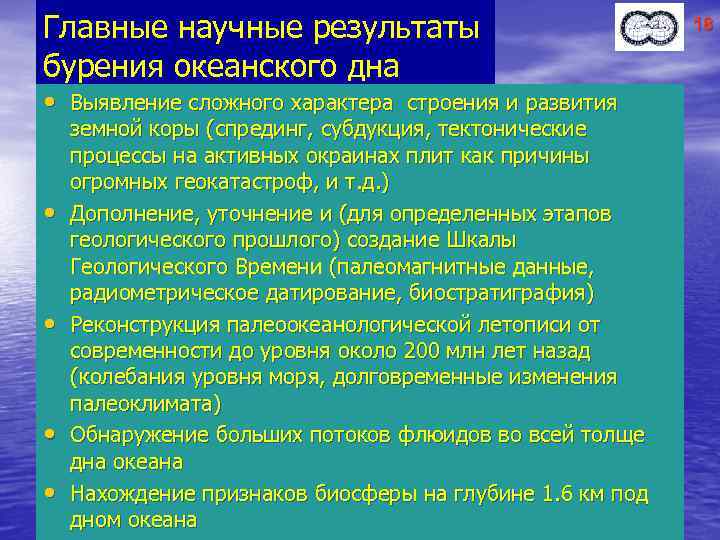 Главные научные результаты бурения океанского дна

18

• Выявление сложного характера строения и развития земной коры (спрединг, субдукция, тектонические процессы на активных окраинах плит как причины огромных геокатастроф, и т.д.)
• Дополнение, уточнение и (для определенных этапов геологического прошлого) создание Шкалы Геологического Времени (палеомагнитные данные, радиометрическое датирование, биостратиграфия)
• Реконструкция палеоокеанологической летописи от современности до уровня около 200 млн лет назад (колебания уровня моря, долговременные изменения палеоклимата)
• Обнаружение больших потоков флюидов во всей толще дна океана
• Нахождение признаков биосферы на глубине 1.6 км под дном океана